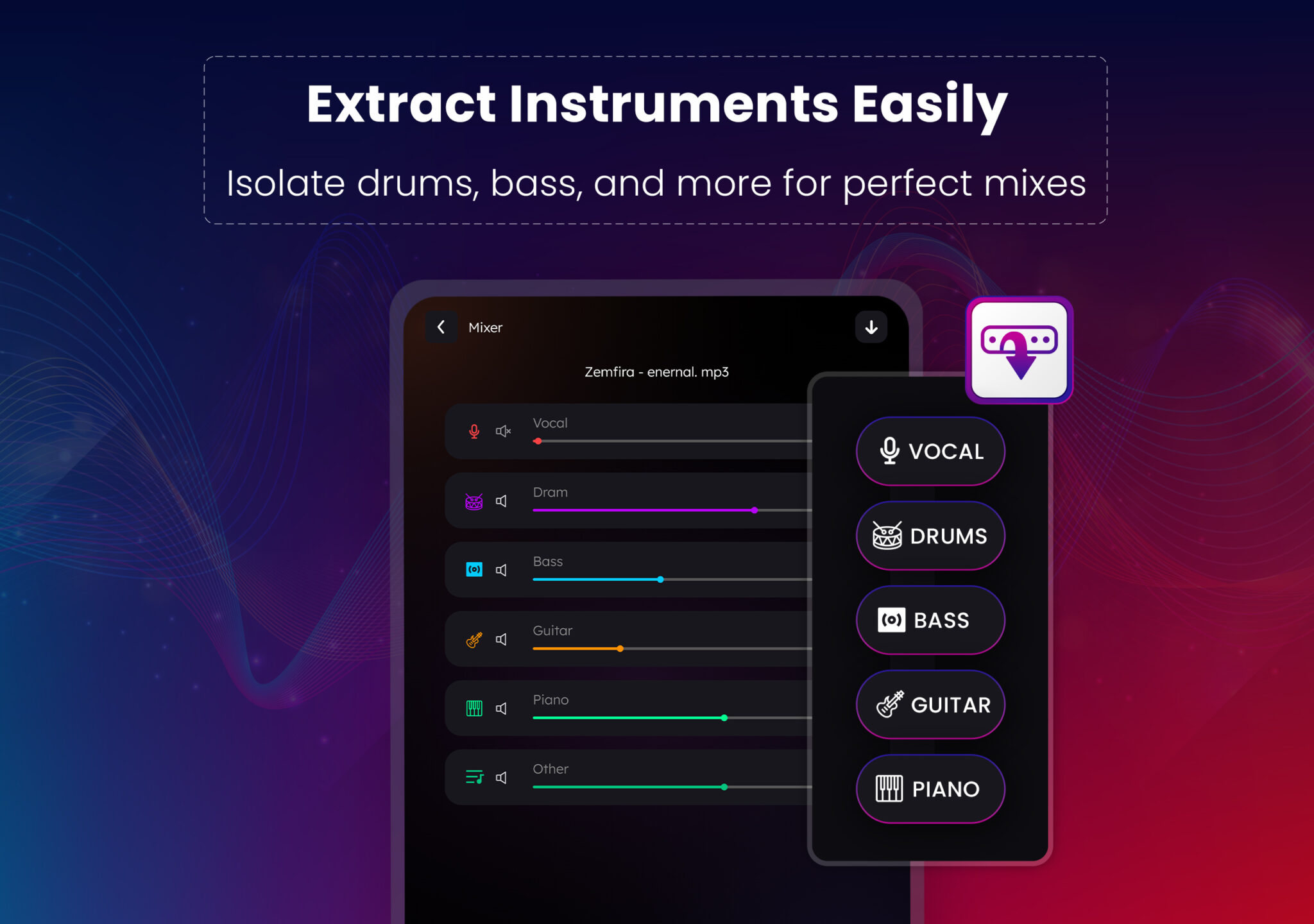 Extract Instruments Easily

Isolate drums, bass, and more for perfect mixes

Mixer

Zemfira - enernal. mp3

Vocal

Dram

Bass

Guitar

Piano

Other

VOCAL

DRUMS

BASS

GUITAR

PIANO